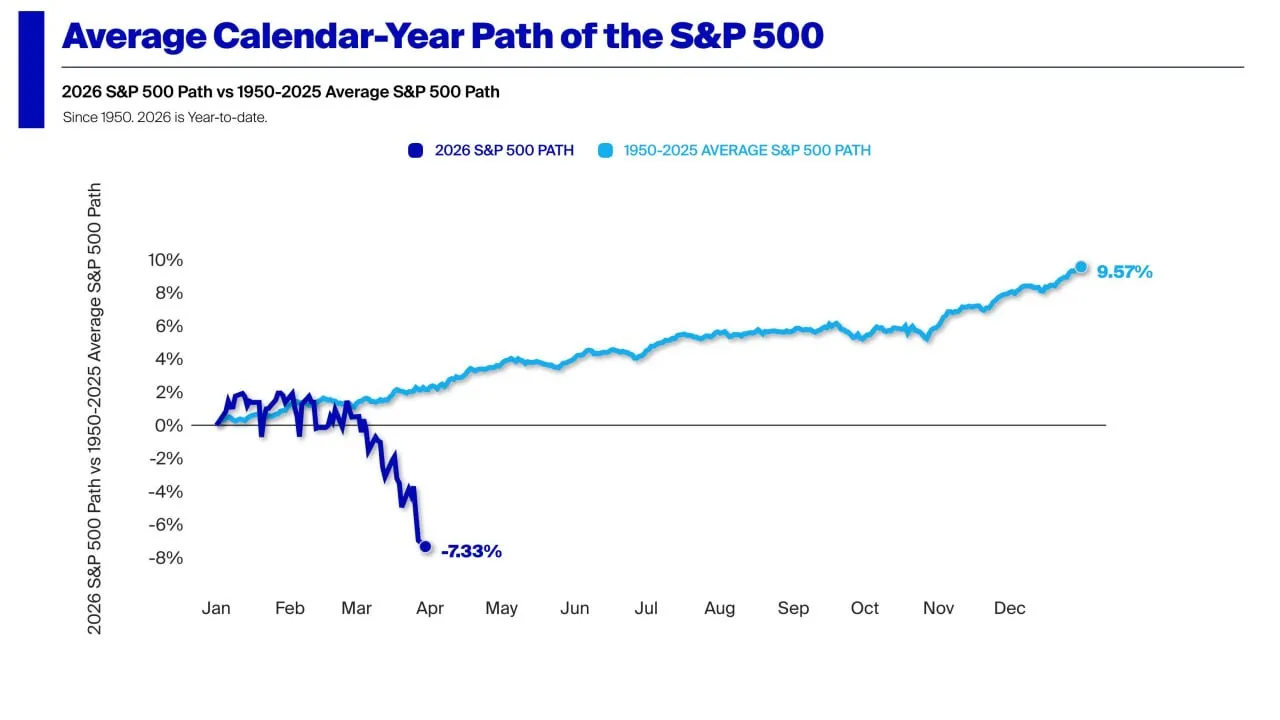 Average Calendar-Year Path of the S&P 500

2026 S&P 500 Path vs 1950-2025 Average S&P 500 Path

Since 1950. 2026 is Year-to-date.

2026 S&P 500 PATH
1950-2025 AVERAGE S&P 500 PATH

2026 S&P 500 Path vs 1950-2025 Average S&P 500 Path

10%
8%
6%
4%
2%
0%
-2%
-4%
-6%
-8%

9.57%
-7.33%

Jan
Feb
Mar
Apr
May
Jun
Jul
Aug
Sep
Oct
Nov
Dec